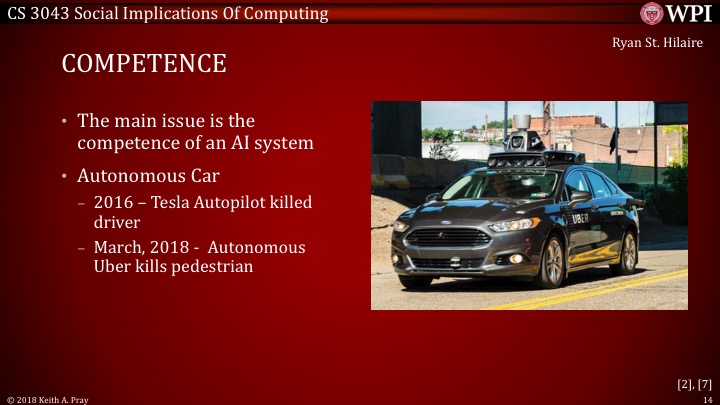 CS 3043 Social Implications Of Computing

WPI

Ryan St. Hilaire

COMPETENCE

• The main issue is the competence of an AI system
• Autonomous Car
– 2016 – Tesla Autopilot killed driver
– March, 2018 - Autonomous Uber kills pedestrian

UBER

[2], [7]

© 2018 Keith A. Pray

14